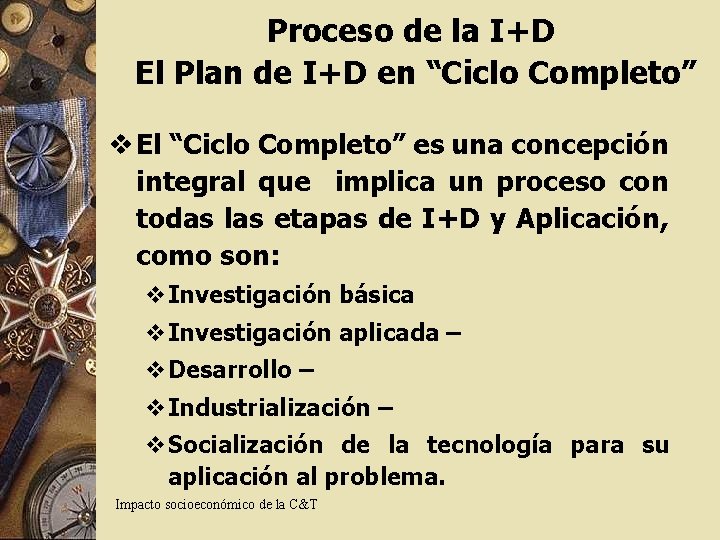 Proceso de la I+D
El Plan de I+D en “Ciclo Completo”

❖ El “Ciclo Completo” es una concepción integral que implica un proceso con todas las etapas de I+D y Aplicación, como son:

❖ Investigación básica
❖ Investigación aplicada –
❖ Desarrollo –
❖ Industrialización –
❖ Socialización de la tecnología para su aplicación al problema.

Impacto socioeconómico de la C&T